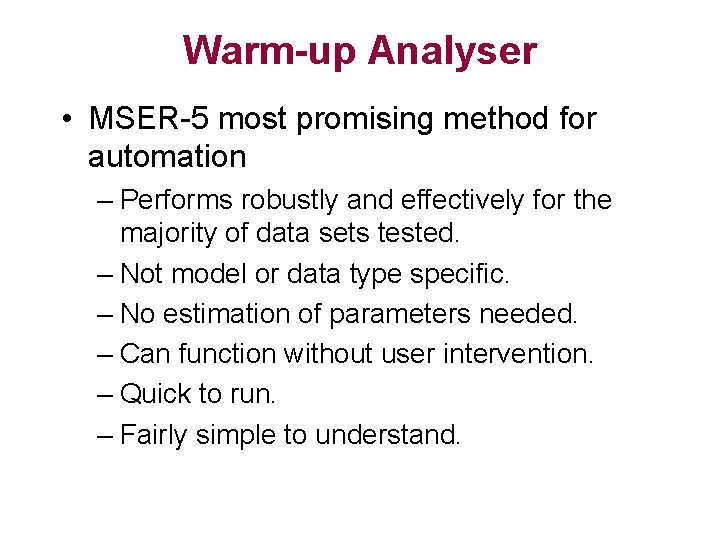 Warm-up Analyser

• MSER-5 most promising method for automation

– Performs robustly and effectively for the majority of data sets tested.

– Not model or data type specific.

– No estimation of parameters needed.

– Can function without user intervention.

– Quick to run.

– Fairly simple to understand.